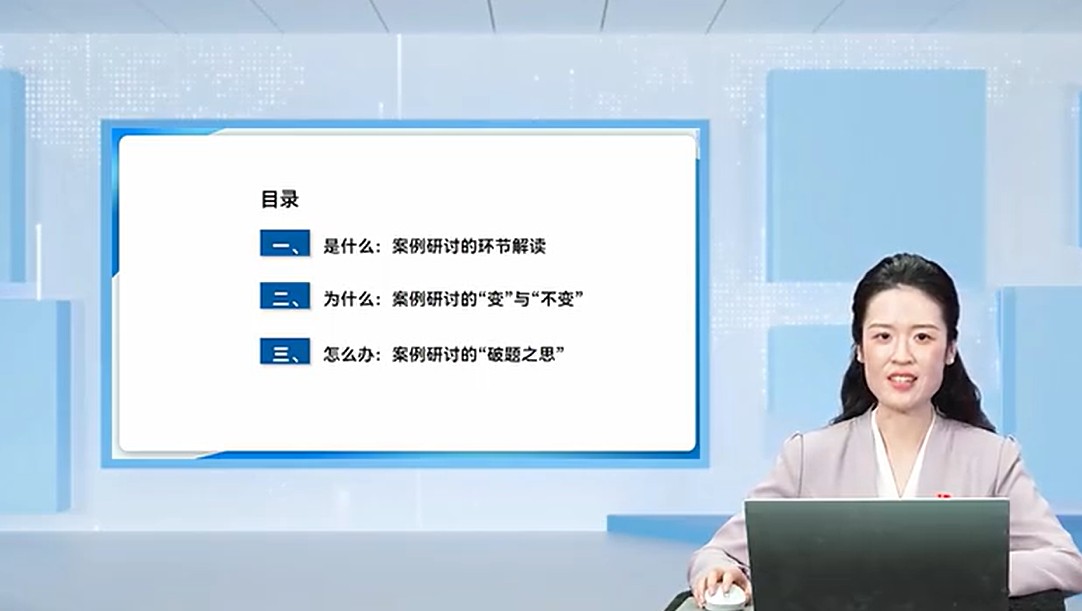 目录

一、 是什么：案例研讨的环节解读

二、 为什么：案例研讨的“变”与“不变”

三、 怎么办：案例研讨的“破题之思”